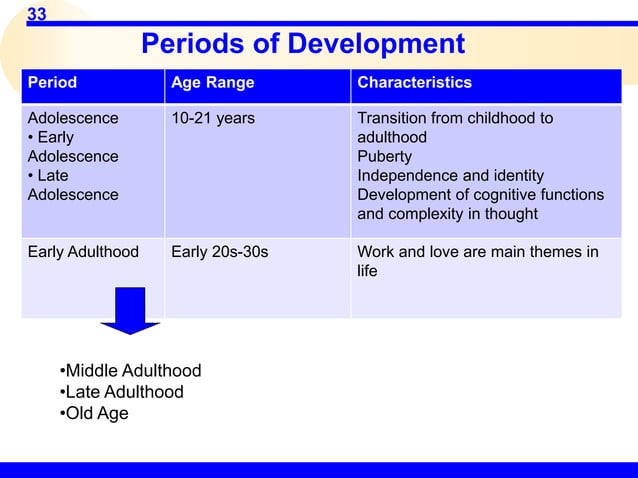 33

Periods of Development

| Period | Age Range | Characteristics |
|---|---|---|
| Adolescence • Early Adolescence • Late Adolescence | 10-21 years | Transition from childhood to adulthood Puberty Independence and identity Development of cognitive functions and complexity in thought |
| Early Adulthood | Early 20s-30s | Work and love are main themes in life |

•Middle Adulthood
•Late Adulthood
•Old Age